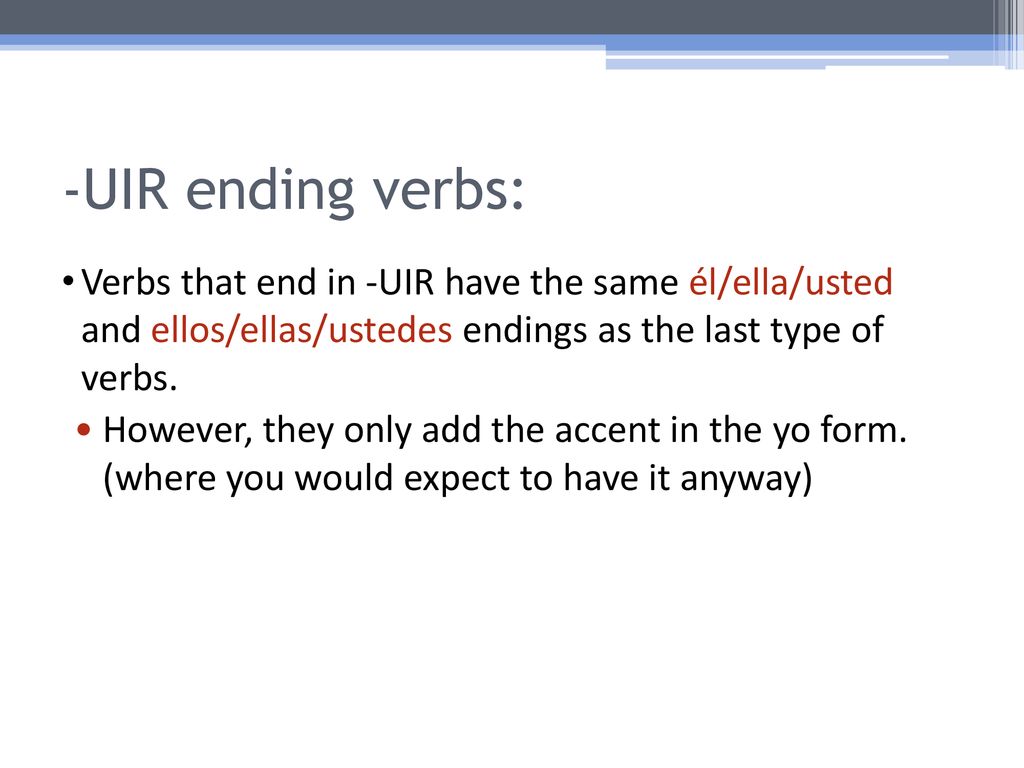 -UIR ending verbs:

• Verbs that end in -UIR have the same él/ella/usted and ellos/ellas/ustedes endings as the last type of verbs.

• However, they only add the accent in the yo form. (where you would expect to have it anyway)